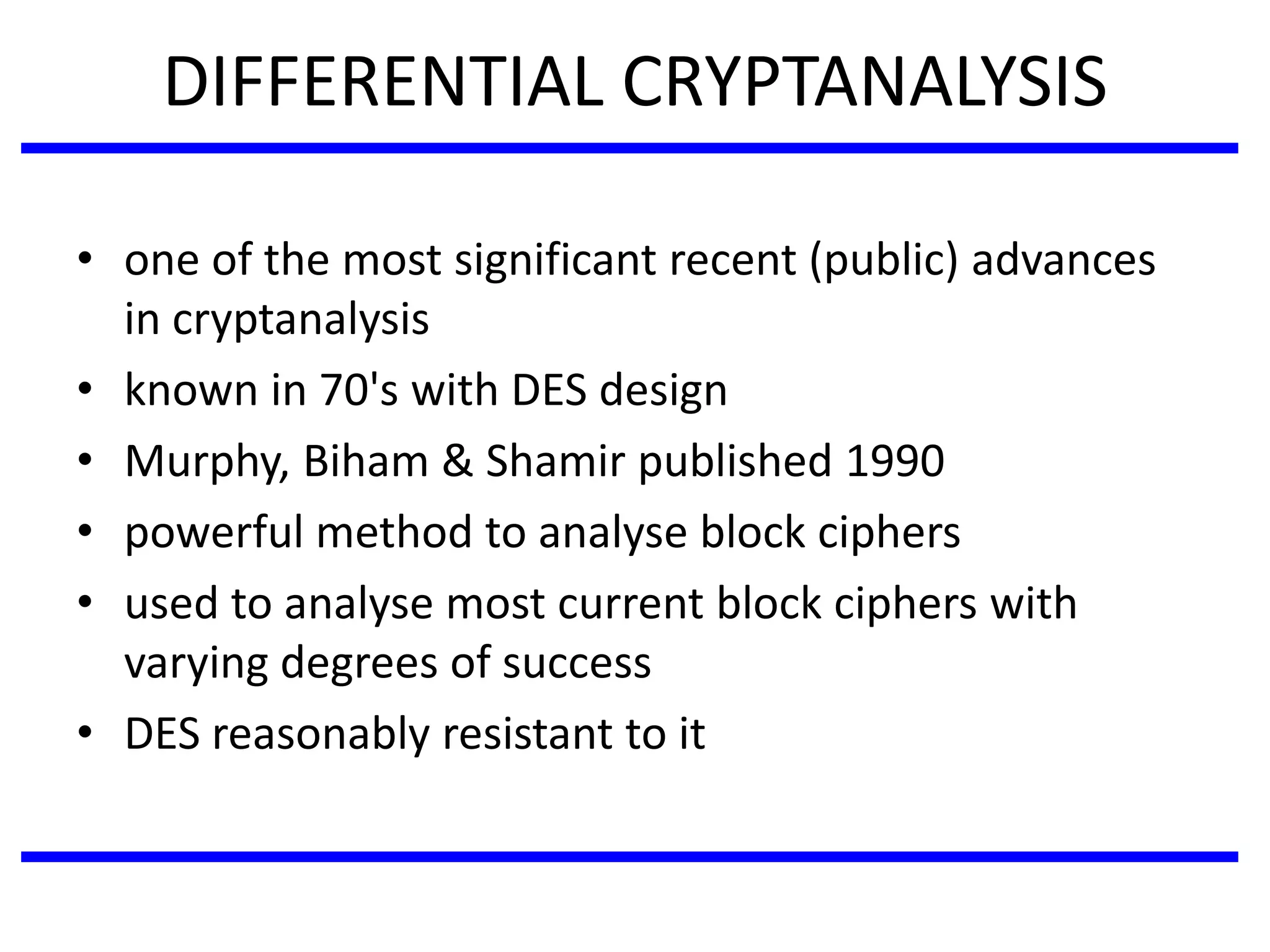 DIFFERENTIAL CRYPTANALYSIS

• one of the most significant recent (public) advances in cryptanalysis
• known in 70's with DES design
• Murphy, Biham & Shamir published 1990
• powerful method to analyse block ciphers
• used to analyse most current block ciphers with varying degrees of success
• DES reasonably resistant to it